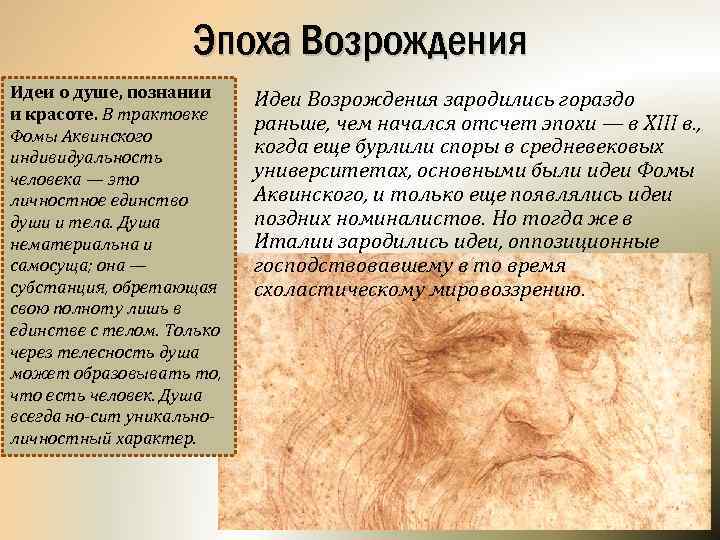 Эпоха Возрождения

Идеи о душе, познании и красоте. В трактовке Фомы Аквинского индивидуальность человека — это личностное единство души и тела. Душа нематериальна и самосуща; она — субстанция, обретающая свою полноту лишь в единстве с телом. Только через телесность душа может образовывать то, что есть человек. Душа всегда но-сит уникально-личностный характер.

Идеи Возрождения зародились гораздо раньше, чем начался отсчет эпохи — в XIII в., когда еще бурлили споры в средневековых университетах, основными были идеи Фомы Аквинского, и только еще появлялись идеи поздних номиналистов. Но тогда же в Италии зародились идеи, оппозиционные господствовавшему в то время схоластическому мировоззрению.